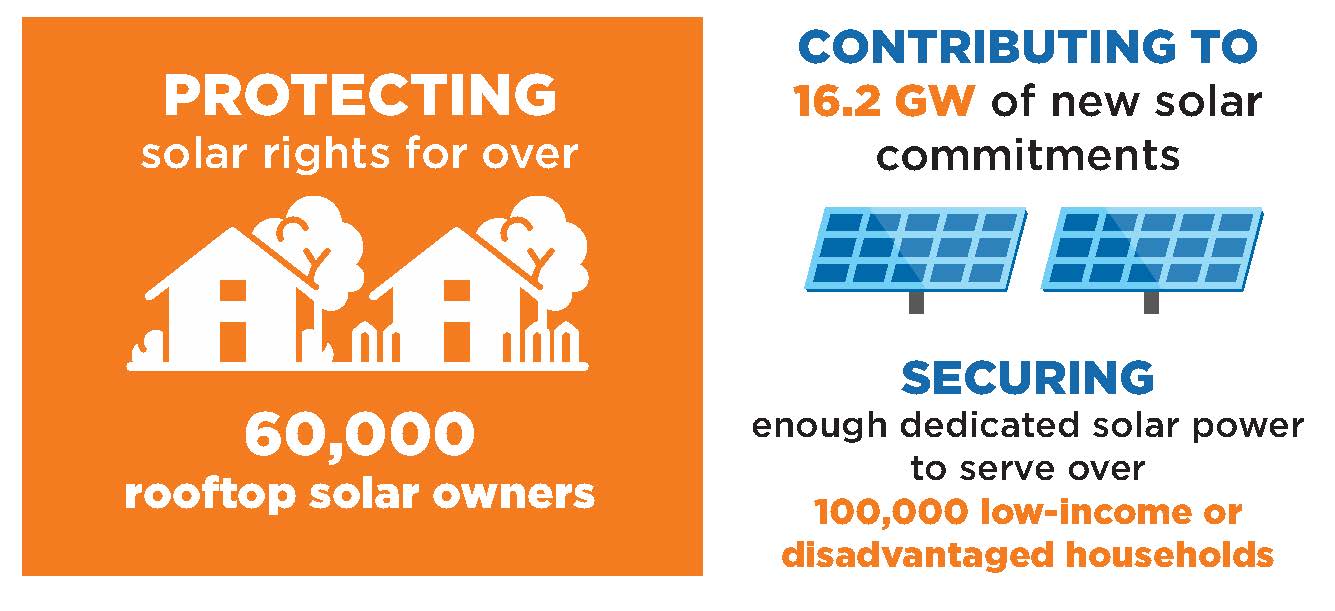 PROTECTING
solar rights for over

60,000
rooftop solar owners

CONTRIBUTING TO
16.2 GW of new solar commitments

SECURING
enough dedicated solar power to serve over
100,000 low-income or disadvantaged households